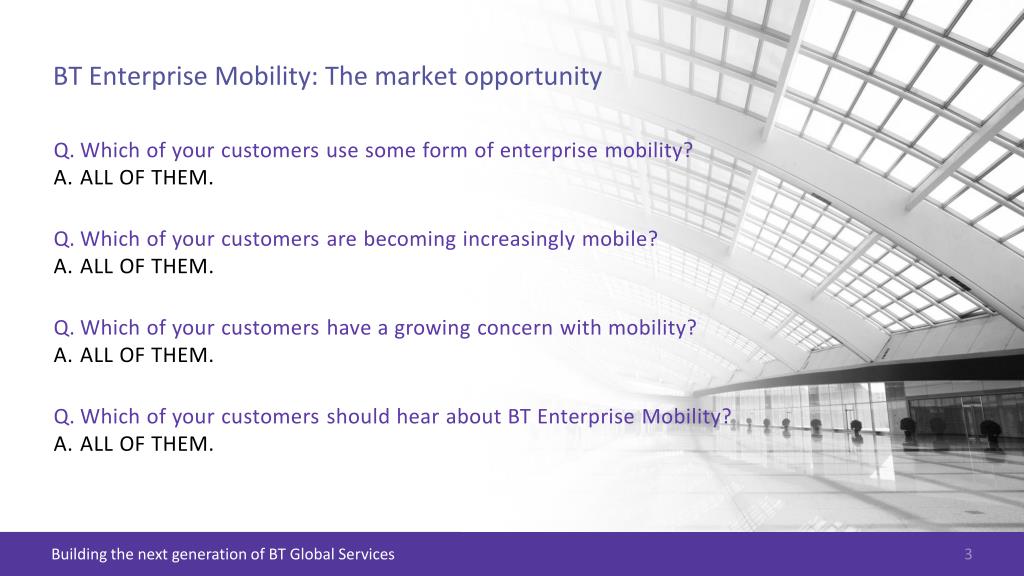 BT Enterprise Mobility: The market opportunity

Q. Which of your customers use some form of enterprise mobility?
A. ALL OF THEM.

Q. Which of your customers are becoming increasingly mobile?
A. ALL OF THEM.

Q. Which of your customers have a growing concern with mobility?
A. ALL OF THEM.

Q. Which of your customers should hear about BT Enterprise Mobility?
A. ALL OF THEM.

Building the next generation of BT Global Services

3